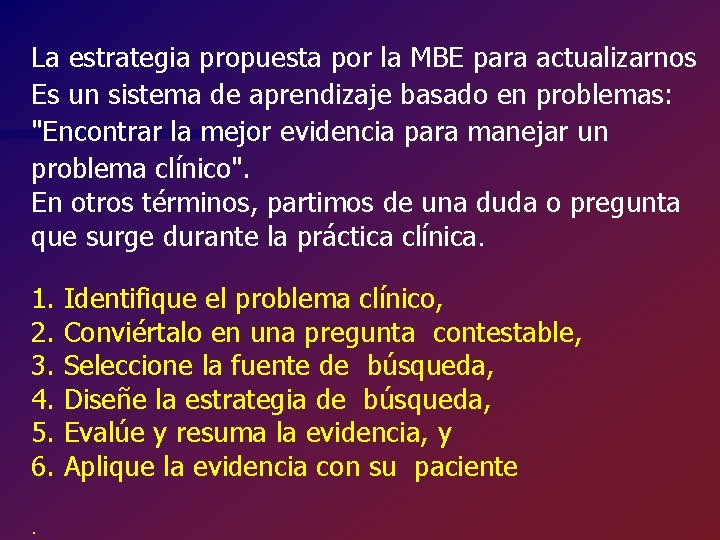 La estrategia propuesta por la MBE para actualizarnos Es un sistema de aprendizaje basado en problemas: "Encontrar la mejor evidencia para manejar un problema clínico".
En otros términos, partimos de una duda o pregunta que surge durante la práctica clínica.

1. Identifique el problema clínico,
2. Conviértalo en una pregunta contestable,
3. Seleccione la fuente de búsqueda,
4. Diseñe la estrategia de búsqueda,
5. Evalúe y resuma la evidencia, y
6. Aplique la evidencia con su paciente

.